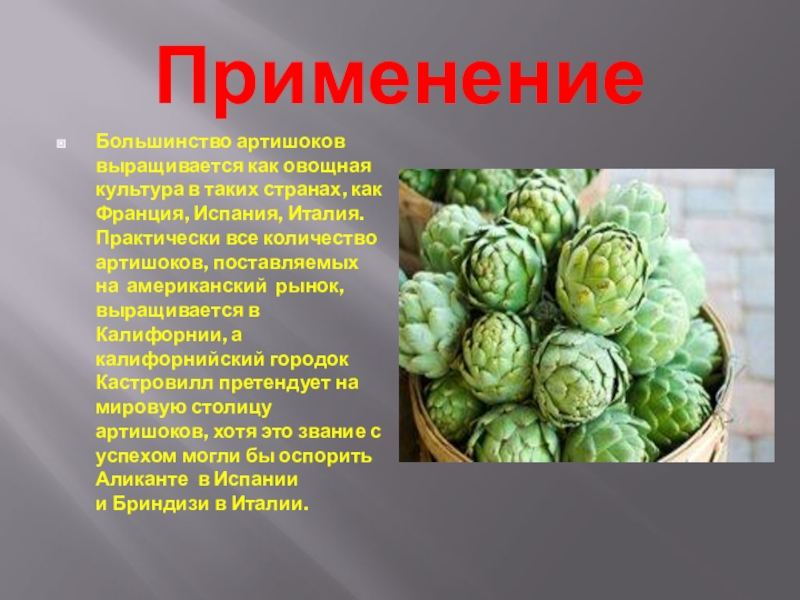 Применение

Большинство артишоков выращивается как овощная культура в таких странах, как Франция, Испания, Италия. Практически все количество артишоков, поставляемых на американский рынок, выращивается в Калифорнии, а калифорнийский городок Кастровилл претендует на мировую столицу артишоков, хотя это звание с успехом могли бы оспорить Аликанте в Испании и Бриндизи в Италии.